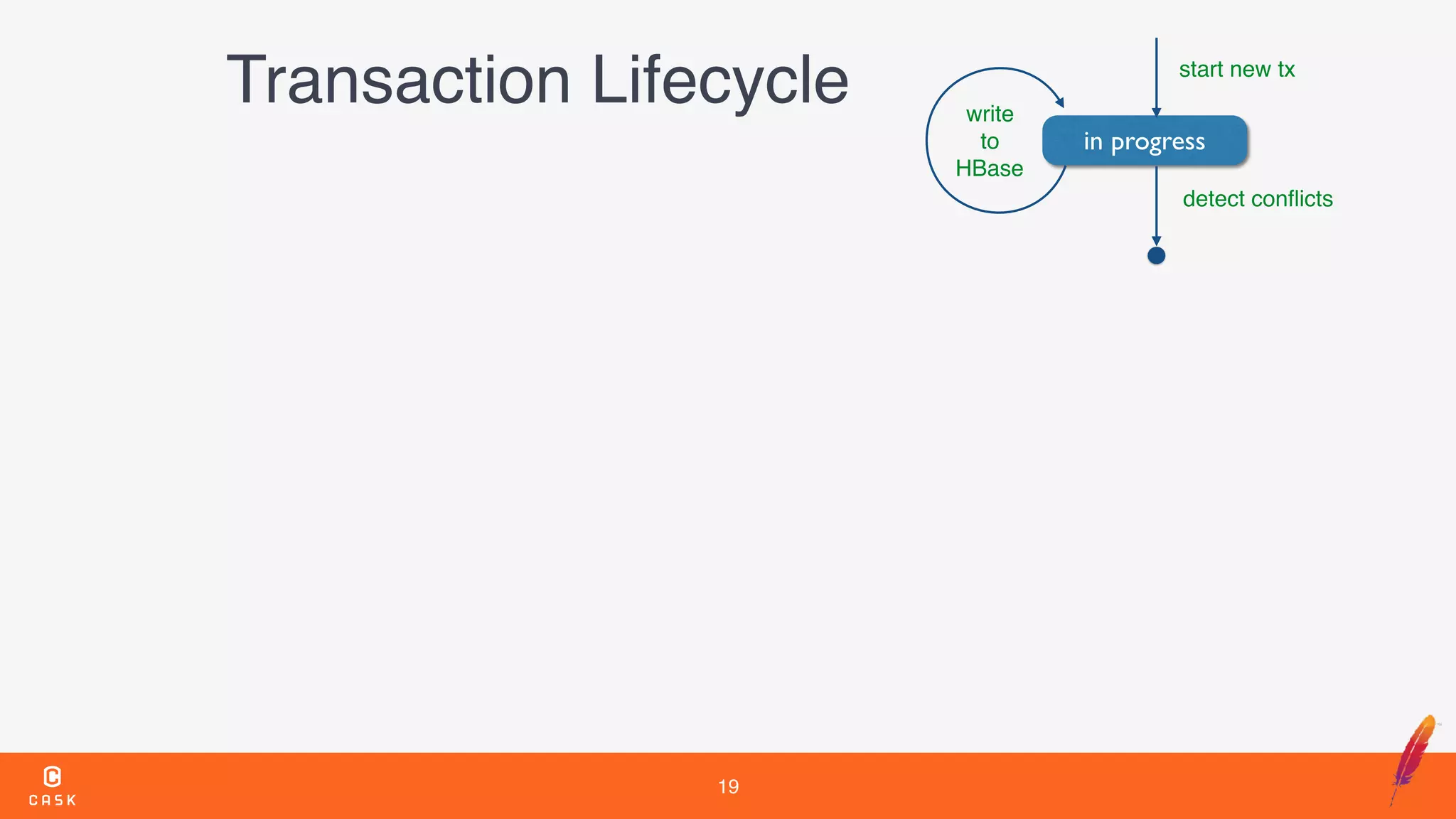 Transaction Lifecycle

start new tx

write to HBase

in progress

detect conflicts

CASK

19